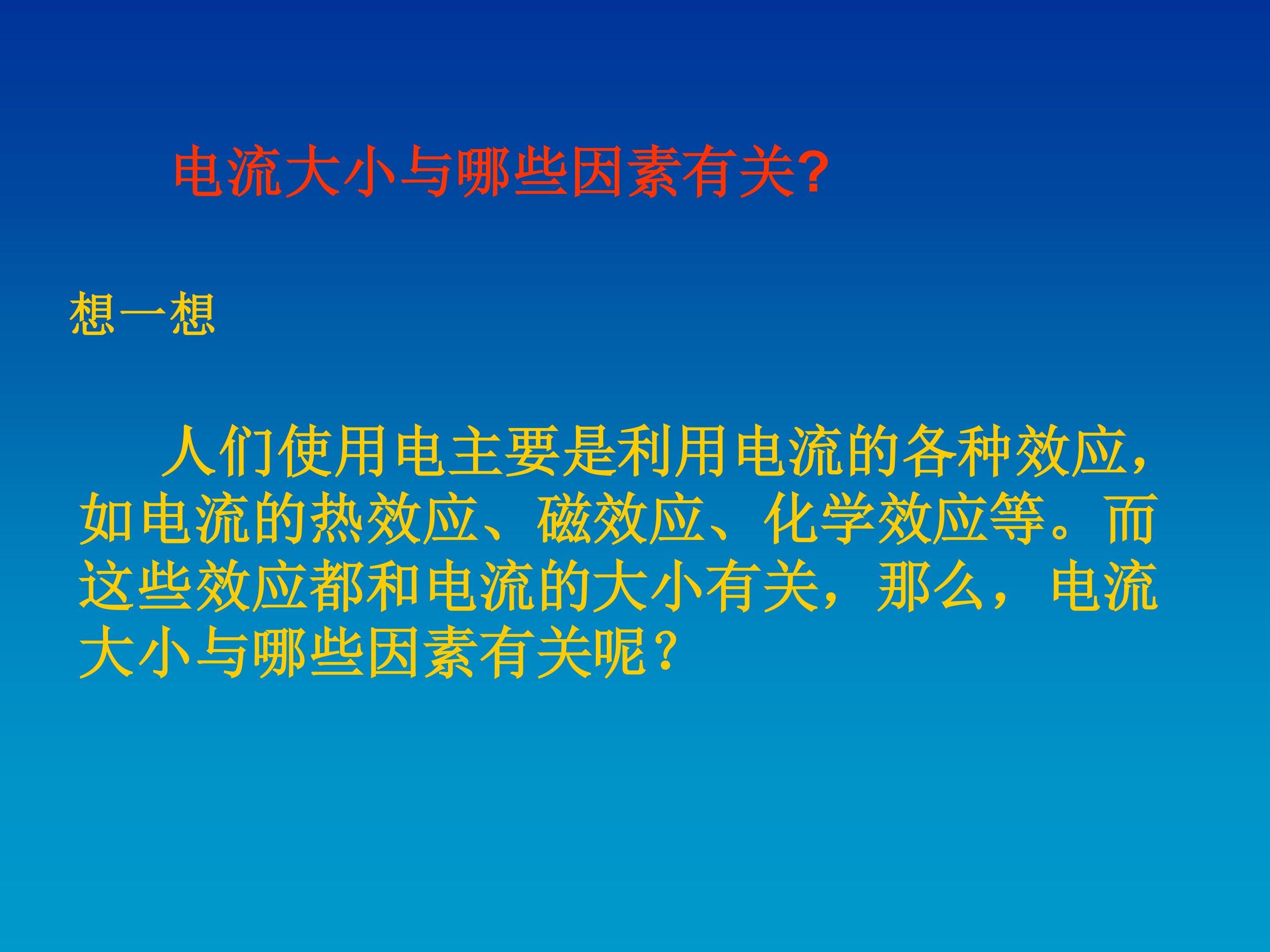 电流大小与哪些因素有关?

想一想

人们使用电主要是利用电流的各种效应，如电流的热效应、磁效应、化学效应等。而这些效应都和电流的大小有关，那么，电流大小与哪些因素有关呢？